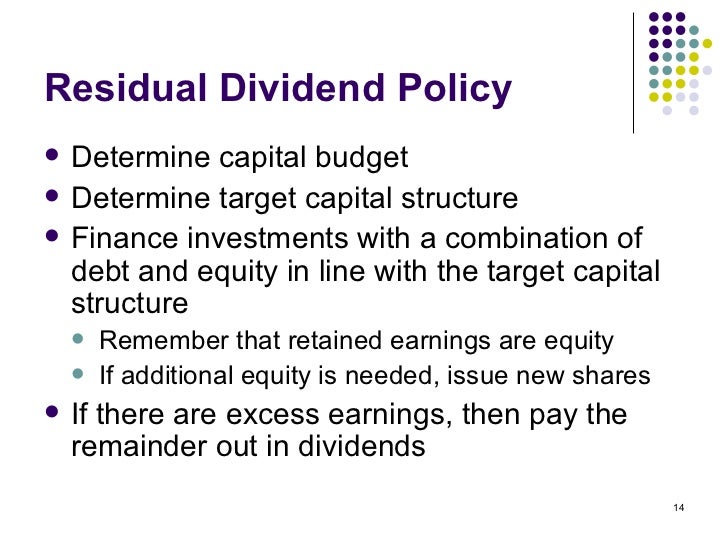 Residual Dividend Policy

- Determine capital budget
- Determine target capital structure
- Finance investments with a combination of debt and equity in line with the target capital structure
  - Remember that retained earnings are equity
  - If additional equity is needed, issue new shares
- If there are excess earnings, then pay the remainder out in dividends

14